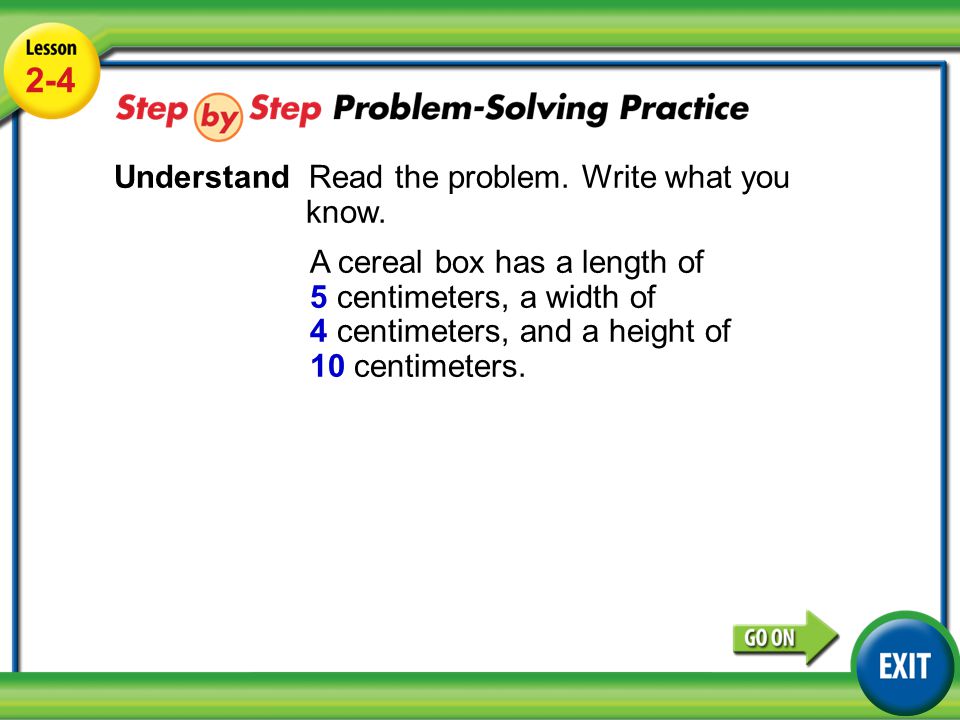 Lesson 2-4

Step by Step Problem-Solving Practice

Understand Read the problem. Write what you know.

A cereal box has a length of 5 centimeters, a width of 4 centimeters, and a height of 10 centimeters.

GO ON

EXIT